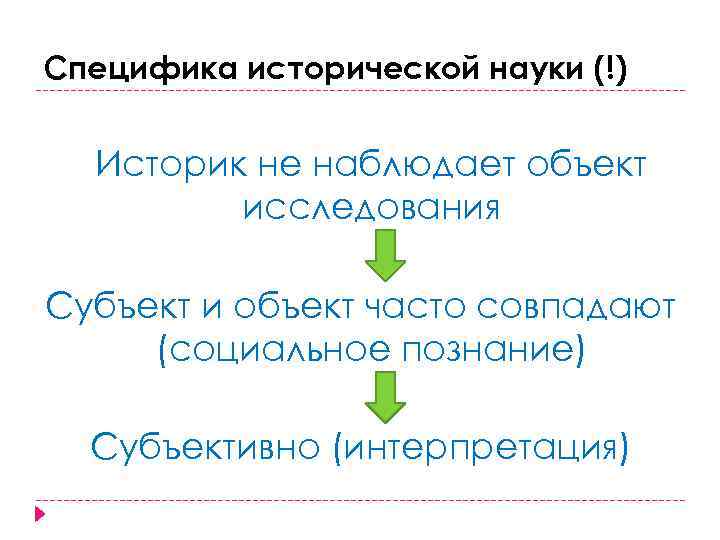 Специфика исторической науки (!)

Историк не наблюдает объект исследования

Субъект и объект часто совпадают (социальное познание)

Субъективно (интерпретация)